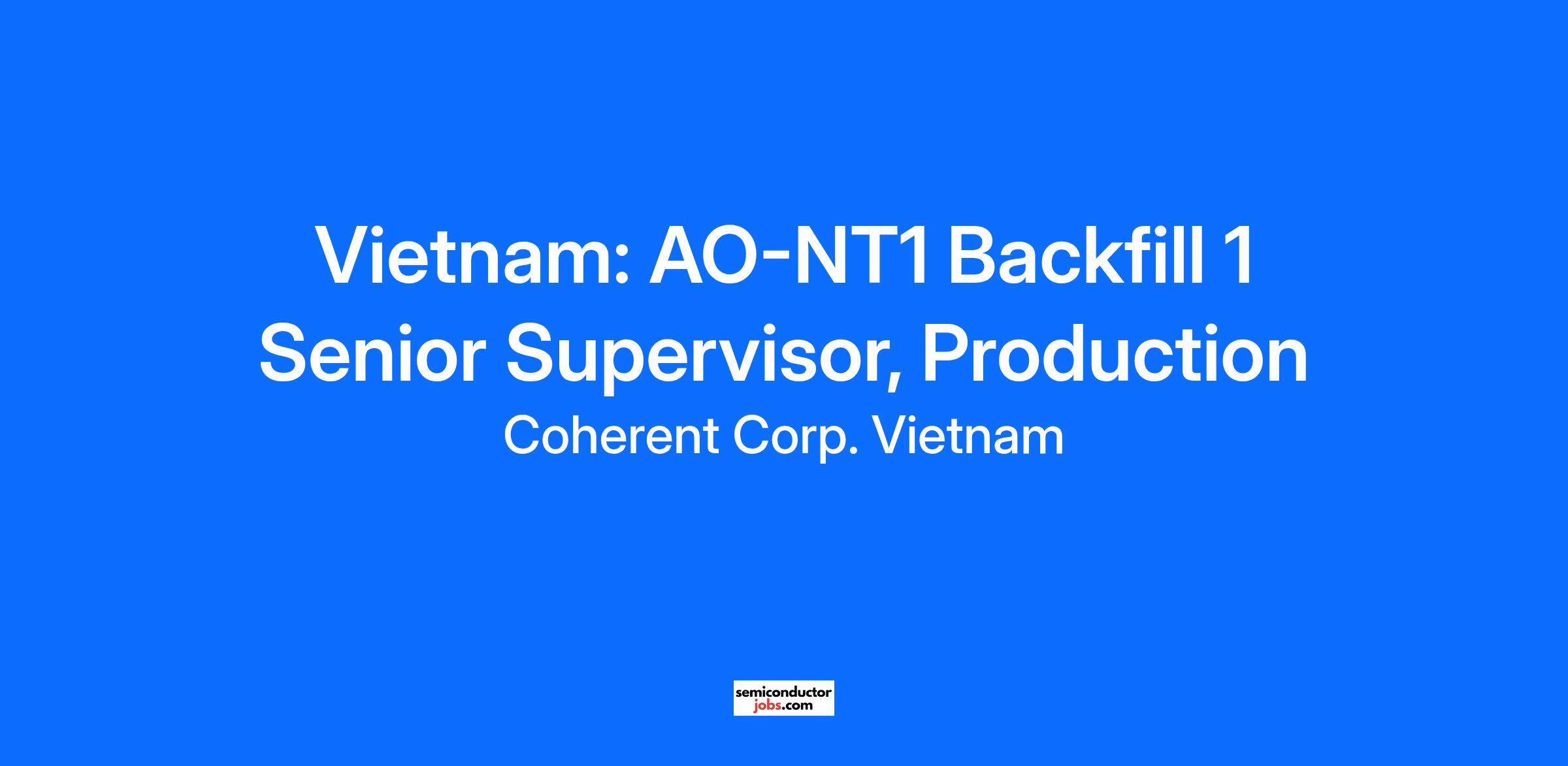 Vietnam: AO-NT1 Backfill 1 Senior Supervisor, Production

Coherent Corp. Vietnam

semiconductor
jobs.com